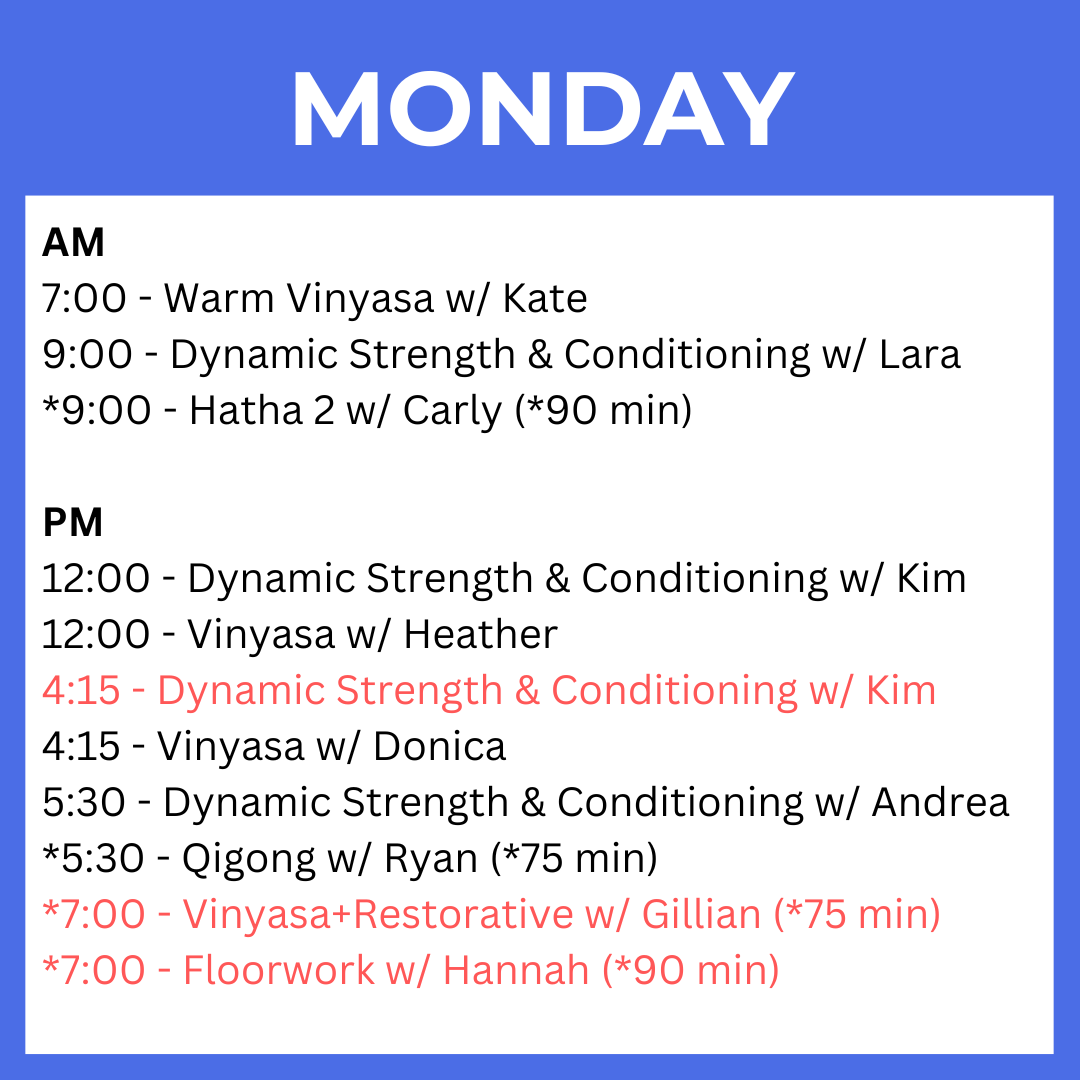 MONDAY

AM
7:00 - Warm Vinyasa w/ Kate
9:00 - Dynamic Strength & Conditioning w/ Lara
*9:00 - Hatha 2 w/ Carly (*90 min)

PM
12:00 - Dynamic Strength & Conditioning w/ Kim
12:00 - Vinyasa w/ Heather
4:15 - Dynamic Strength & Conditioning w/ Kim
4:15 - Vinyasa w/ Donica
5:30 - Dynamic Strength & Conditioning w/ Andrea
*5:30 - Qigong w/ Ryan (*75 min)
*7:00 - Vinyasa+Restorative w/ Gillian (*75 min)
*7:00 - Floorwork w/ Hannah (*90 min)